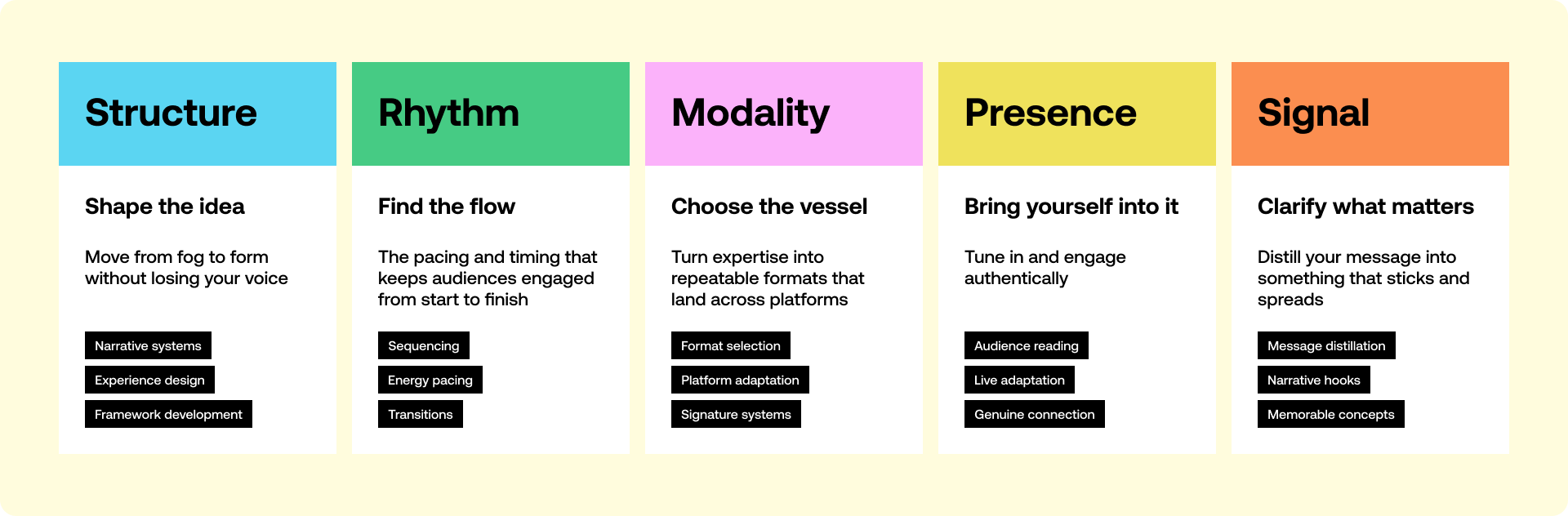 Structure

Shape the idea

Move from fog to form without losing your voice

Narrative systems

Experience design

Framework development

Rhythm

Find the flow

The pacing and timing that keeps audiences engaged from start to finish

Sequencing

Energy pacing

Transitions

Modality

Choose the vessel

Turn expertise into repeatable formats that land across platforms

Format selection

Platform adaptation

Signature systems

Presence

Bring yourself into it

Tune in and engage authentically

Audience reading

Live adaptation

Genuine connection

Signal

Clarify what matters

Distill your message into something that sticks and spreads

Message distillation

Narrative hooks

Memorable concepts